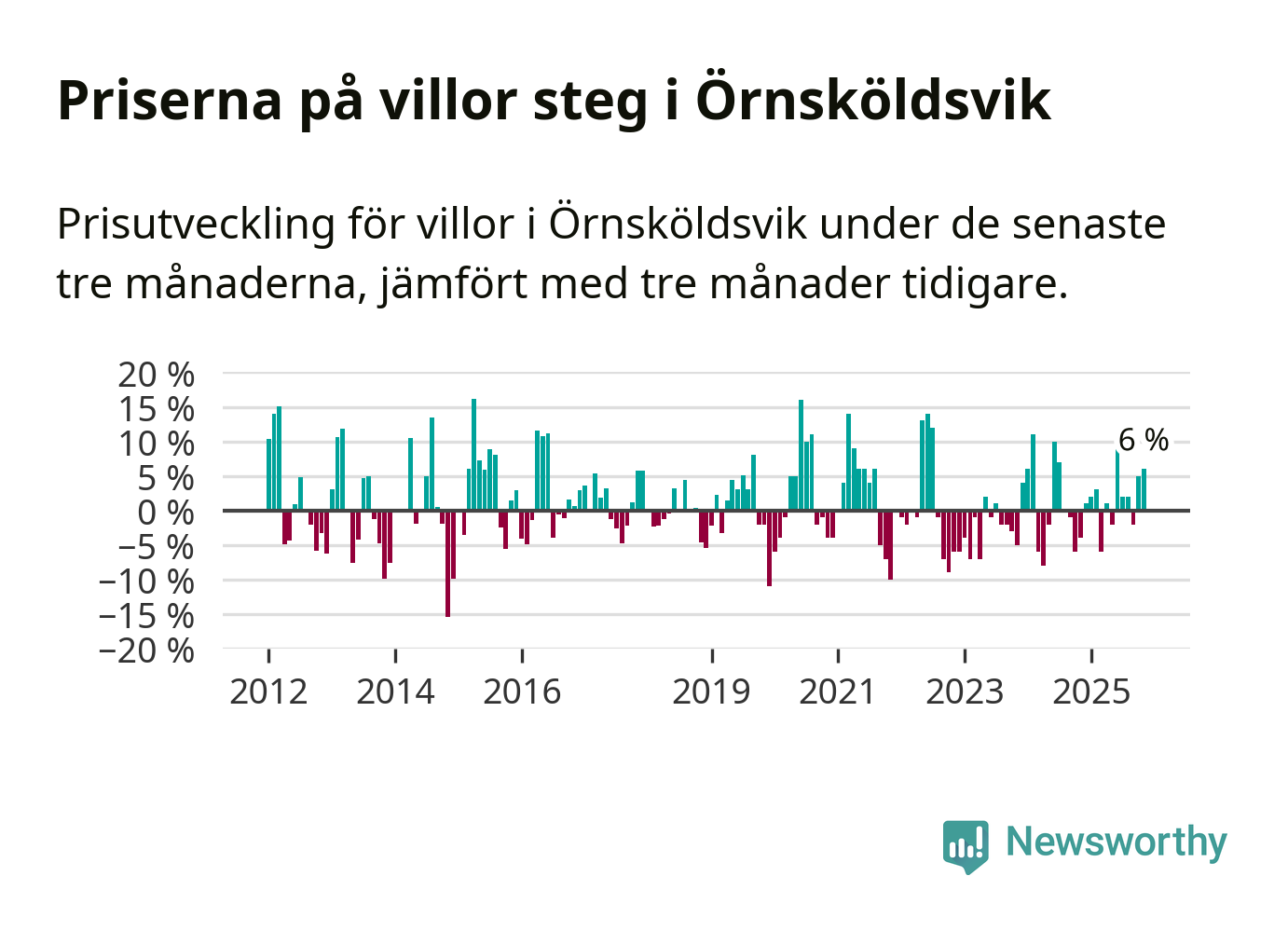 Priserna på villor steg i Örnsköldsvik

Prisutveckling för villor i Örnsköldsvik under de senaste tre månaderna, jämfört med tre månader tidigare.

20 %
15 %
10 %
5 %
0 %
−5 %
−10 %
−15 %
−20 %

6 %

2012
2014
2016
2019
2021
2023
2025

Newsworthy